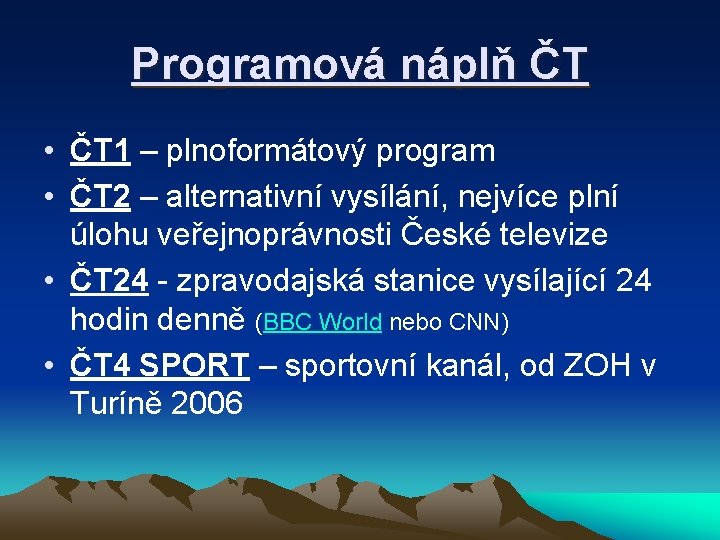 Programová náplň ČT

• ČT1 – plnoformátový program
• ČT2 – alternativní vysílání, nejvíce plní úlohu veřejnoprávnosti České televize
• ČT24 - zpravodajská stanice vysílající 24 hodin denně (BBC World nebo CNN)
• ČT4 SPORT – sportovní kanál, od ZOH v Turíně 2006